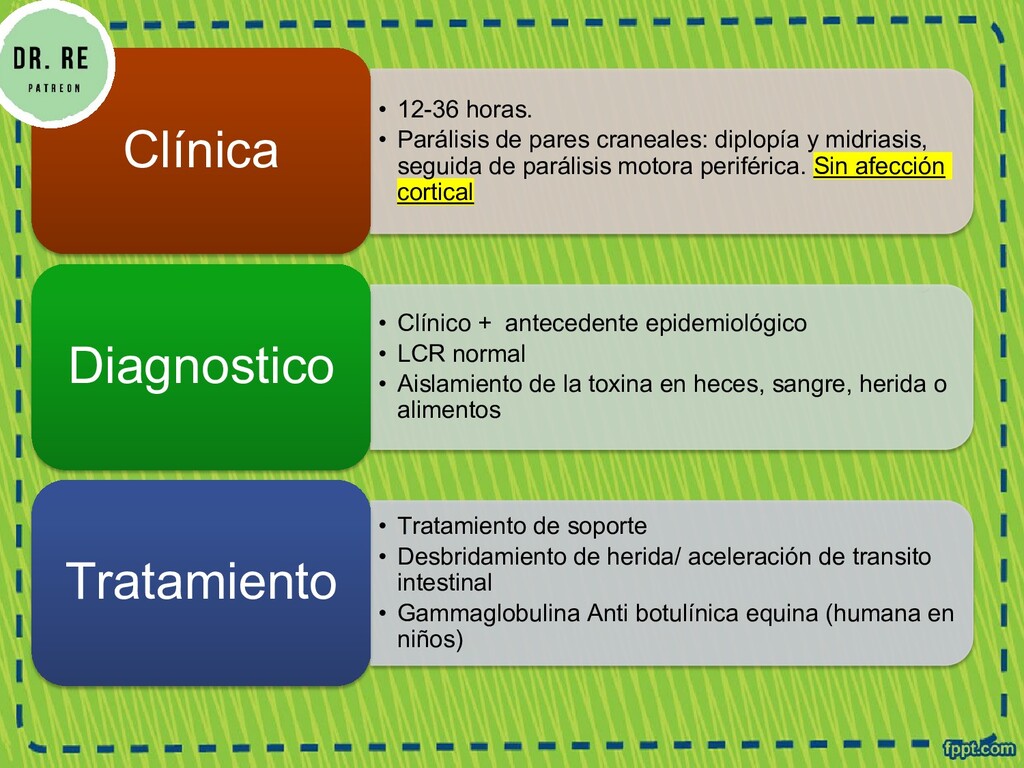 DR. RE
PATREON

Clínica

• 12-36 horas.
• Parálisis de pares craneales: diplopía y midriasis, seguida de parálisis motora periférica. Sin afección cortical

Diagnostico

• Clínico + antecedente epidemiológico
• LCR normal
• Aislamiento de la toxina en heces, sangre, herida o alimentos

Tratamiento

• Tratamiento de soporte
• Desbridamiento de herida/ aceleración de transito intestinal
• Gammaglobulina Anti botulínica equina (humana en niños)

fppt.com